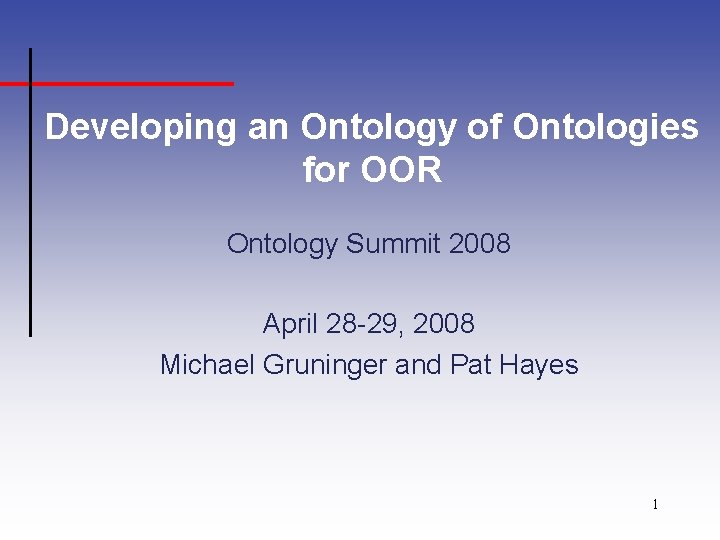 Developing an Ontology of Ontologies for OOR

Ontology Summit 2008

April 28-29, 2008
Michael Gruninger and Pat Hayes

1